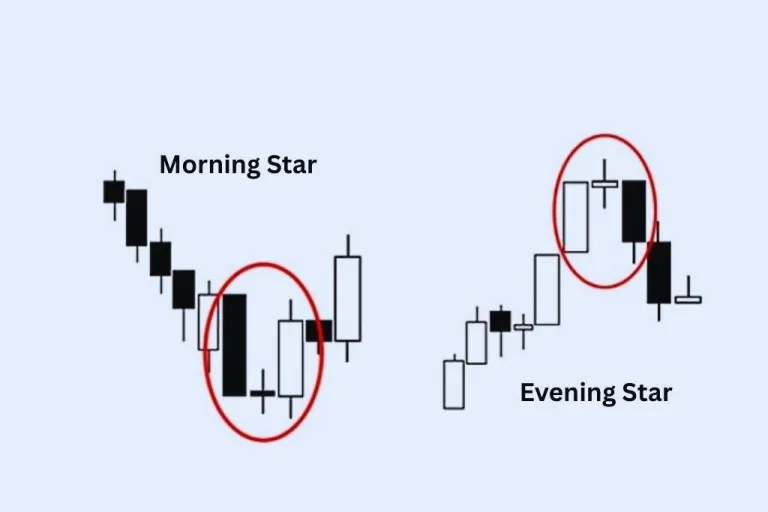 Morning Star

Evening Star